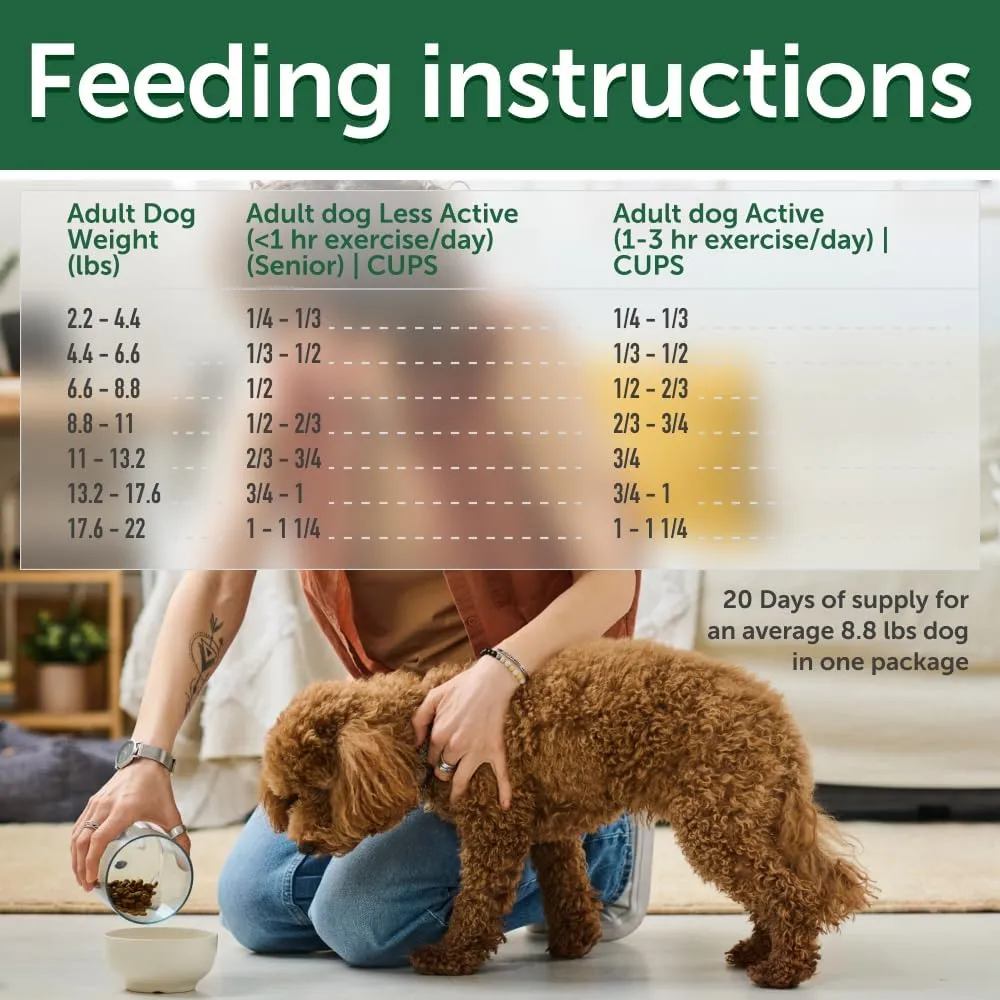 Feeding instructions

| Adult Dog Weight (lbs) | Adult dog Less Active (<1 hr exercise/day) (Senior) \| CUPS | Adult dog Active (1-3 hr exercise/day) \| CUPS |
|---|---|---|
| 2.2 - 4.4 | 1/4 - 1/3 | 1/4 - 1/3 |
| 4.4 - 6.6 | 1/3 - 1/2 | 1/3 - 1/2 |
| 6.6 - 8.8 | 1/2 | 1/2 - 2/3 |
| 8.8 - 11 | 1/2 - 2/3 | 2/3 - 3/4 |
| 11 - 13.2 | 2/3 - 3/4 | 3/4 |
| 13.2 - 17.6 | 3/4 - 1 | 3/4 - 1 |
| 17.6 - 22 | 1 - 1 1/4 | 1 - 1 1/4 |

20 Days of supply for an average 8.8 lbs dog in one package